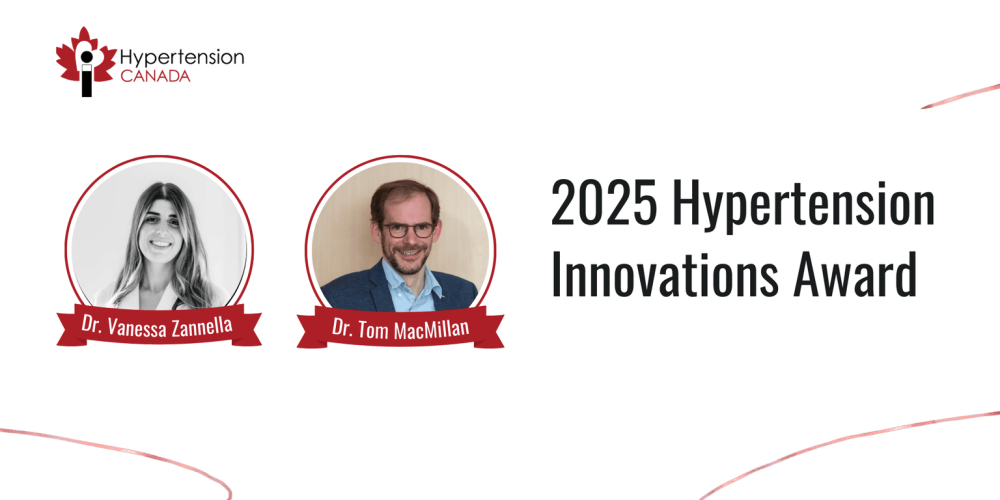 Hypertension
CANADA

Dr. Vanessa Zannella

Dr. Tom MacMillan

2025 Hypertension Innovations Award